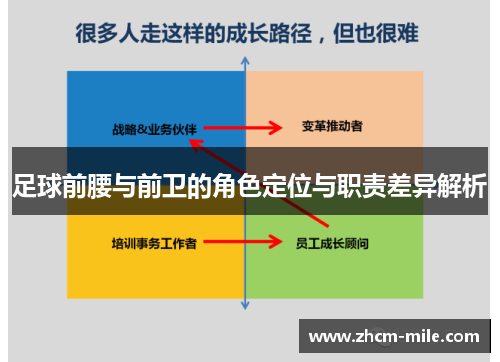 很多人走这样的成长路径，但也很难

战略&业务伙伴

变革推动者

足球前腰与前卫的角色定位与职责差异解析

培训事务工作者

员工成长顾问

www.zhcm-mile.com